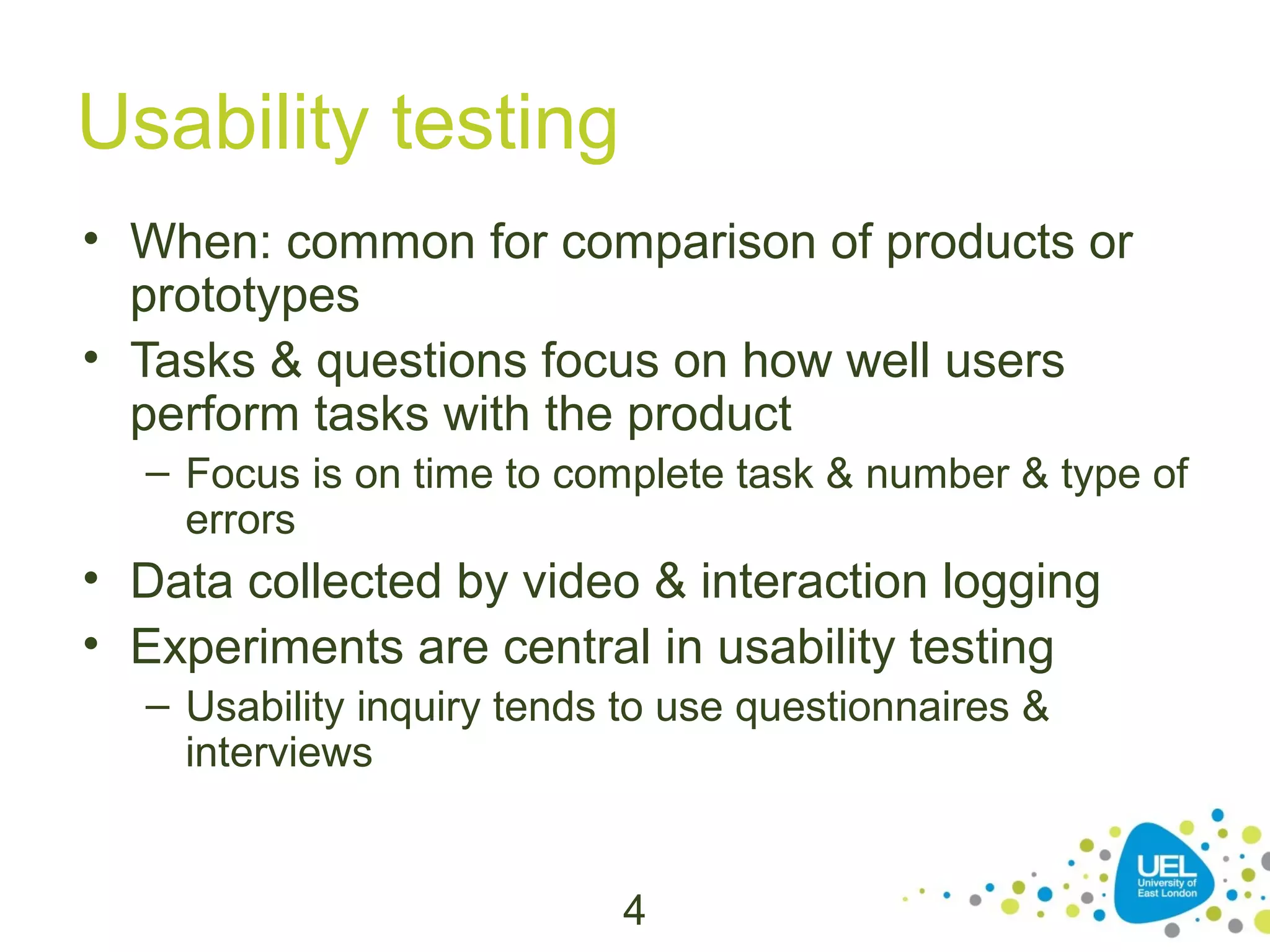 Usability testing

• When: common for comparison of products or prototypes
• Tasks & questions focus on how well users perform tasks with the product
– Focus is on time to complete task & number & type of errors
• Data collected by video & interaction logging
• Experiments are central in usability testing
– Usability inquiry tends to use questionnaires & interviews

4

UEL
University of East London